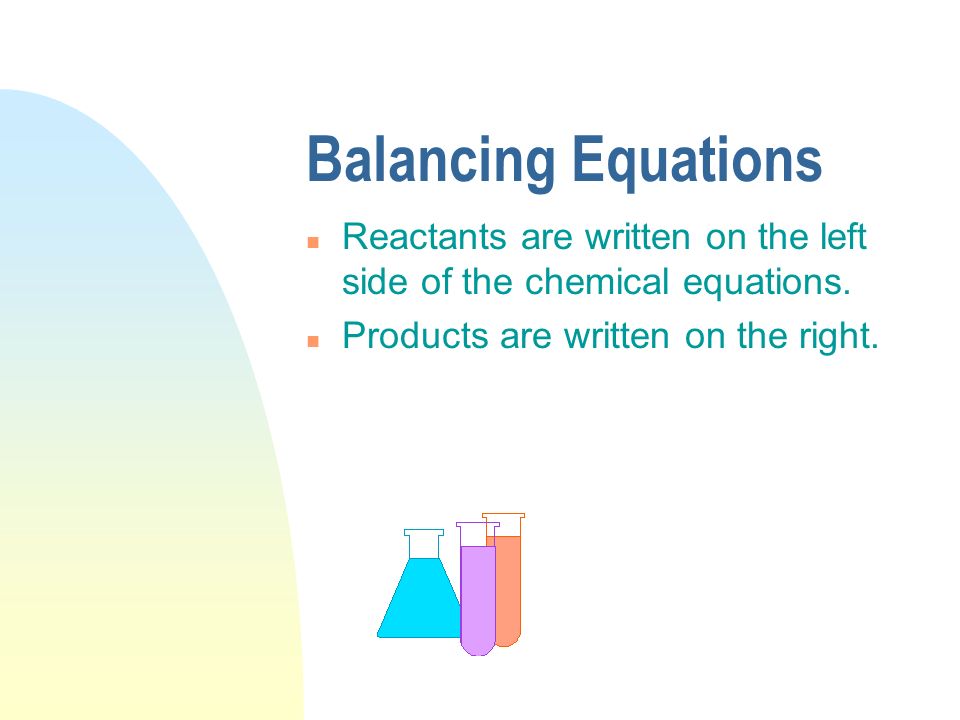 Balancing Equations

- Reactants are written on the left side of the chemical equations.
- Products are written on the right.